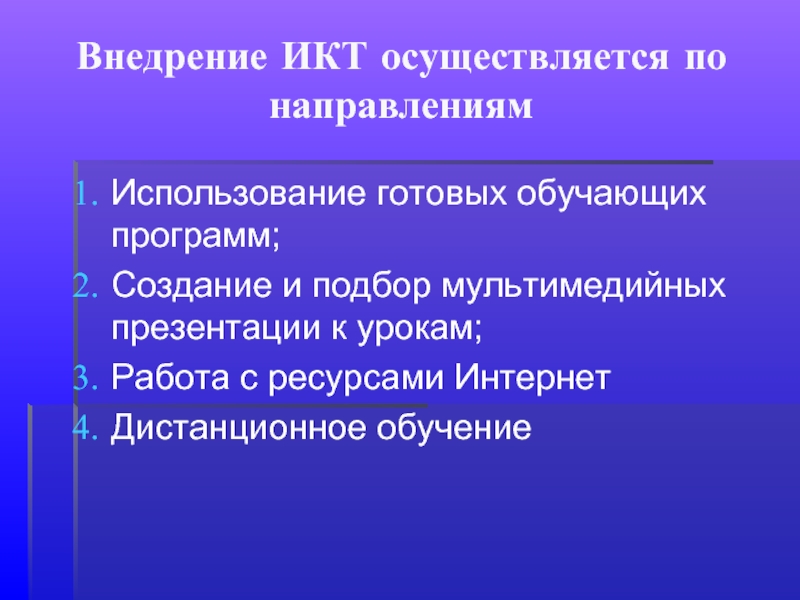 Внедрение ИКТ осуществляется по направлениям

1. Использование готовых обучающих программ;
2. Создание и подбор мультимедийных презентации к урокам;
3. Работа с ресурсами Интернет
4. Дистанционное обучение